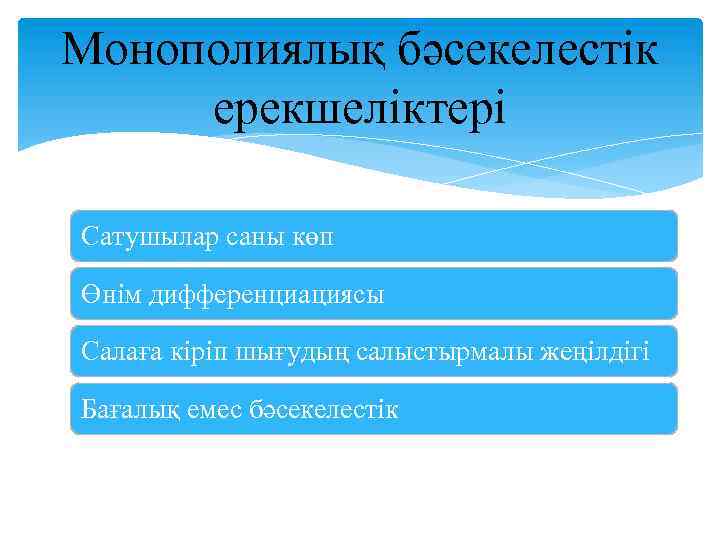 Монополиялық бәсекелестік ерекшеліктері

Сатушылар саны көп

Өнім дифференциациясы

Салаға кіріп шығудың салыстырмалы жеңілдігі

Бағалық емес бәсекелестік